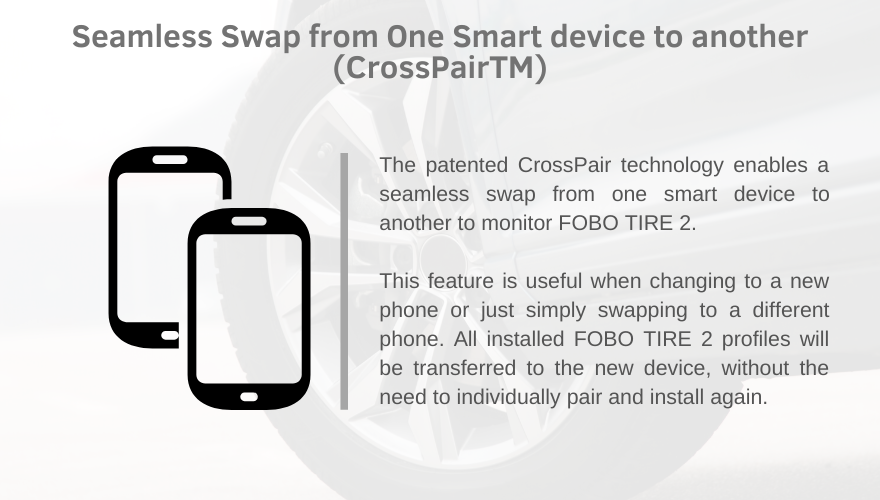 Seamless Swap from One Smart device to another (CrossPairTM)

The patented CrossPair technology enables a seamless swap from one smart device to another to monitor FOBO TIRE 2.

This feature is useful when changing to a new phone or just simply swapping to a different phone. All installed FOBO TIRE 2 profiles will be transferred to the new device, without the need to individually pair and install again.